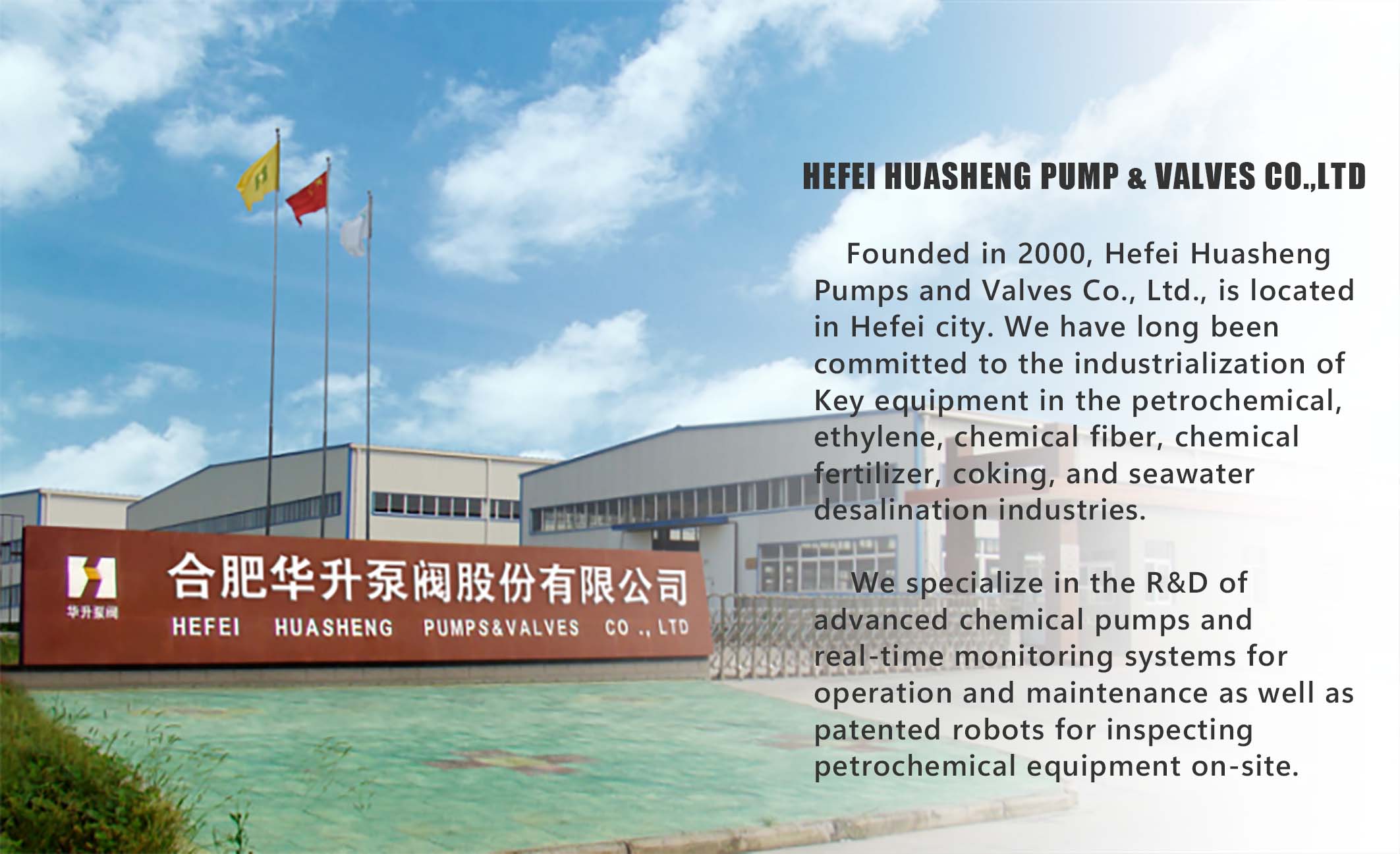 华升泵阀

合肥华升泵阀股份有限公司
HEFEI HUASHENG PUMPS&VALVES CO ., LTD

HEFEI HUASHENG PUMP & VALVES CO.,LTD

Founded in 2000, Hefei Huasheng Pumps and Valves Co., Ltd., is located in Hefei city. We have long been committed to the industrialization of Key equipment in the petrochemical, ethylene, chemical fiber, chemical fertilizer, coking, and seawater desalination industries.

We specialize in the R&D of advanced chemical pumps and real-time monitoring systems for operation and maintenance as well as patented robots for inspecting petrochemical equipment on-site.